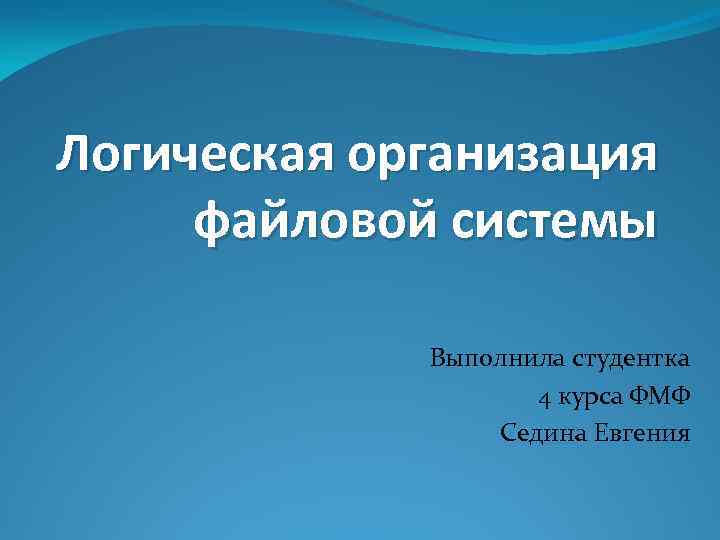 Логическая организация файловой системы

Выполнила студентка
4 курса ФМФ
Седина Евгения